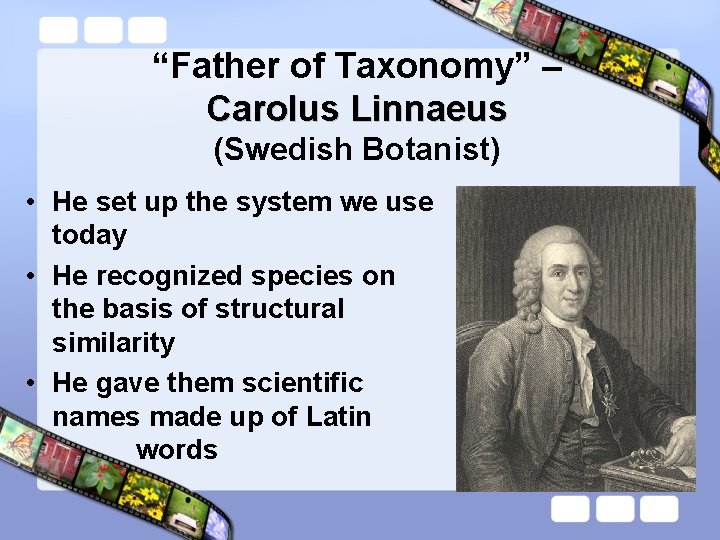 “Father of Taxonomy” – Carolus Linnaeus
(Swedish Botanist)

• He set up the system we use today
• He recognized species on the basis of structural similarity
• He gave them scientific names made up of Latin words